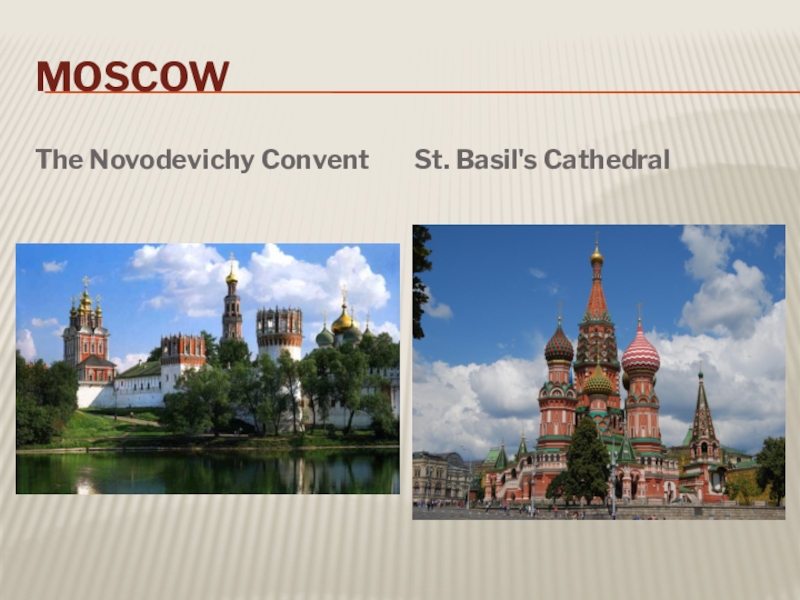 MOSCOW

The Novodevichy Convent

St. Basil's Cathedral